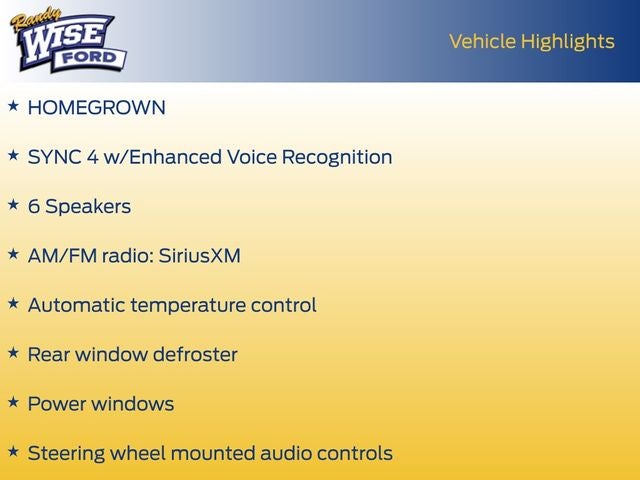 Randy WISE FORD

Vehicle Highlights

★ HOMEGROWN

★ SYNC 4 w/Enhanced Voice Recognition

★ 6 Speakers

★ AM/FM radio: SiriusXM

★ Automatic temperature control

★ Rear window defroster

★ Power windows

★ Steering wheel mounted audio controls